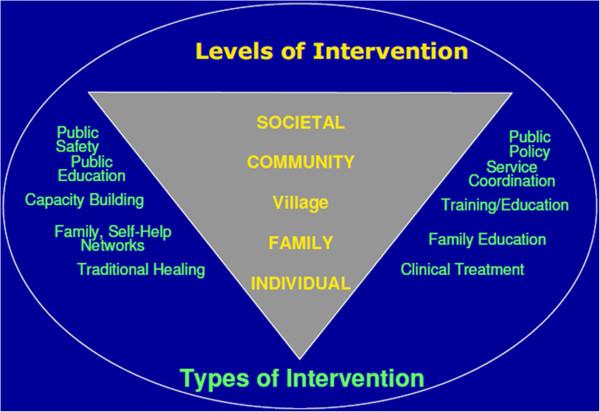 Levels of Intervention

Public Safety
Public Education
Capacity Building
Family, Self-Help Networks
Traditional Healing

SOCIETAL
COMMUNITY
Village
FAMILY
INDIVIDUAL

Public Policy
Service Coordination
Training/Education
Family Education
Clinical Treatment

Types of Intervention